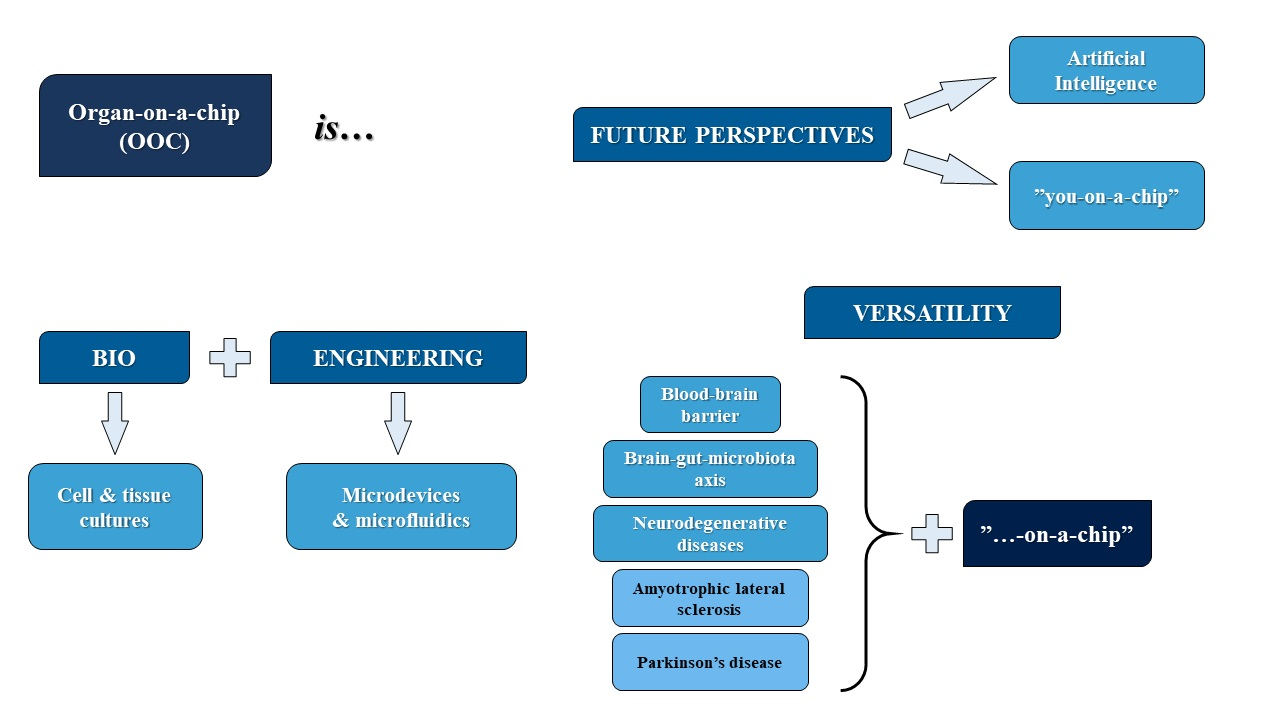 Organ-on-a-chip (OOC)

is…

FUTURE PERSPECTIVES

Artificial Intelligence

”you-on-a-chip”

BIO

ENGINEERING

Cell & tissue cultures

Microdevices & microfluidics

VERSATILITY

Blood-brain barrier

Brain-gut-microbiota axis

Neurodegenerative diseases

Amyotrophic lateral sclerosis

Parkinson’s disease

”…-on-a-chip”